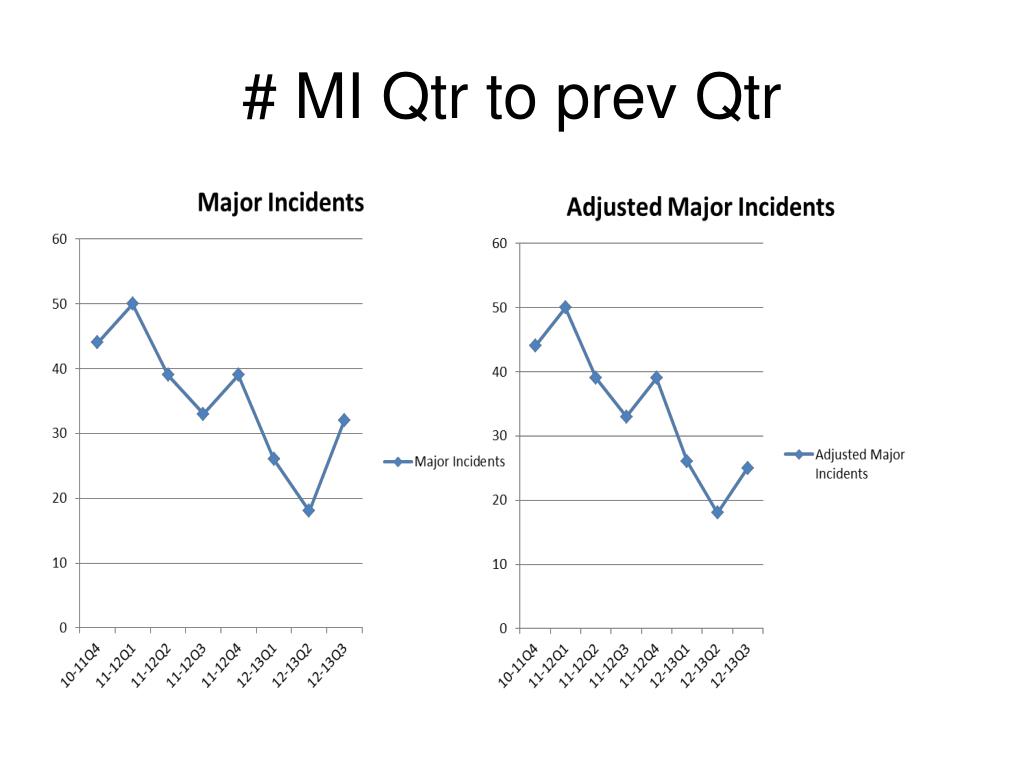 # MI Qtr to prev Qtr

Major Incidents

60
50
40
30
20
10
0

10-11Q4
11-12Q1
11-12Q2
11-12Q3
11-12Q4
12-13Q1
12-13Q2
12-13Q3

Major Incidents

Adjusted Major Incidents

60
50
40
30
20
10
0

10-11Q4
11-12Q1
11-12Q2
11-12Q3
11-12Q4
12-13Q1
12-13Q2
12-13Q3

Adjusted Major Incidents